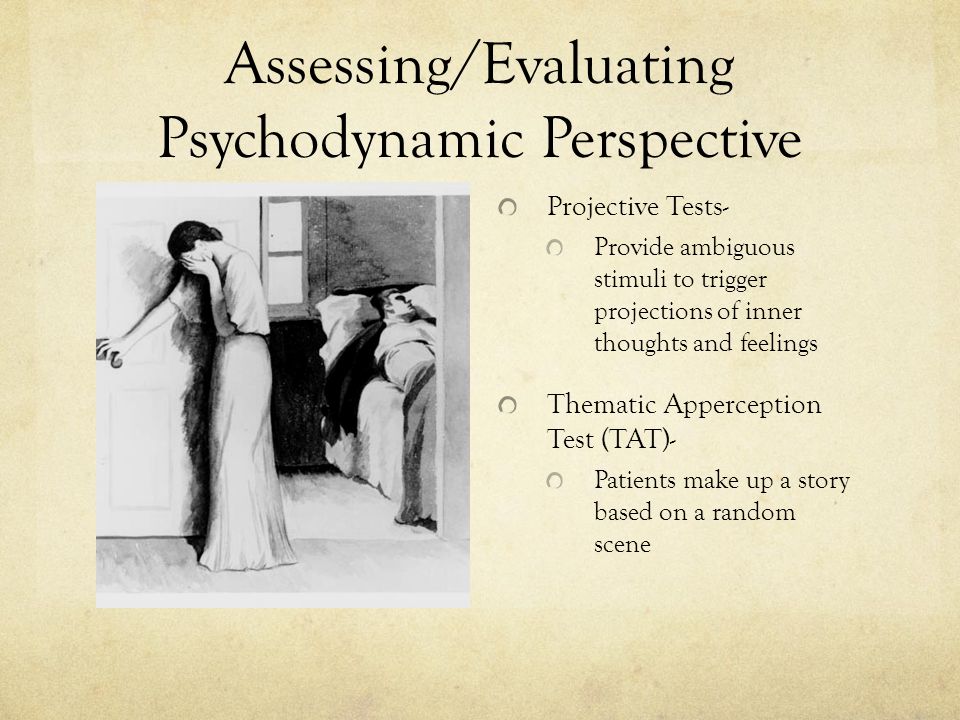 Assessing/Evaluating Psychodynamic Perspective

Projective Tests-

Provide ambiguous stimuli to trigger projections of inner thoughts and feelings

Thematic Apperception Test (TAT)-

Patients make up a story based on a random scene